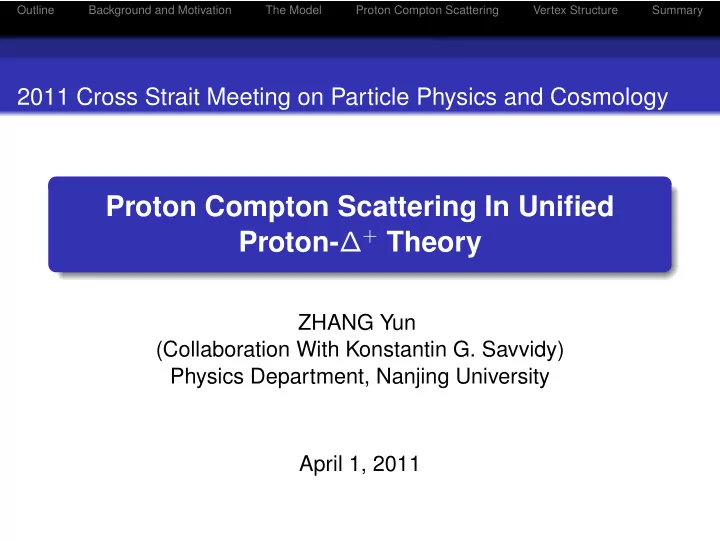 Outline Background and Motivation The Model Proton Compton Scattering Vertex Structure Summary

2011 Cross Strait Meeting on Particle Physics and Cosmology

Proton Compton Scattering In Unified Proton-$\Delta^+$ Theory

ZHANG Yun
(Collaboration With Konstantin G. Savvidy)
Physics Department, Nanjing University

April 1, 2011